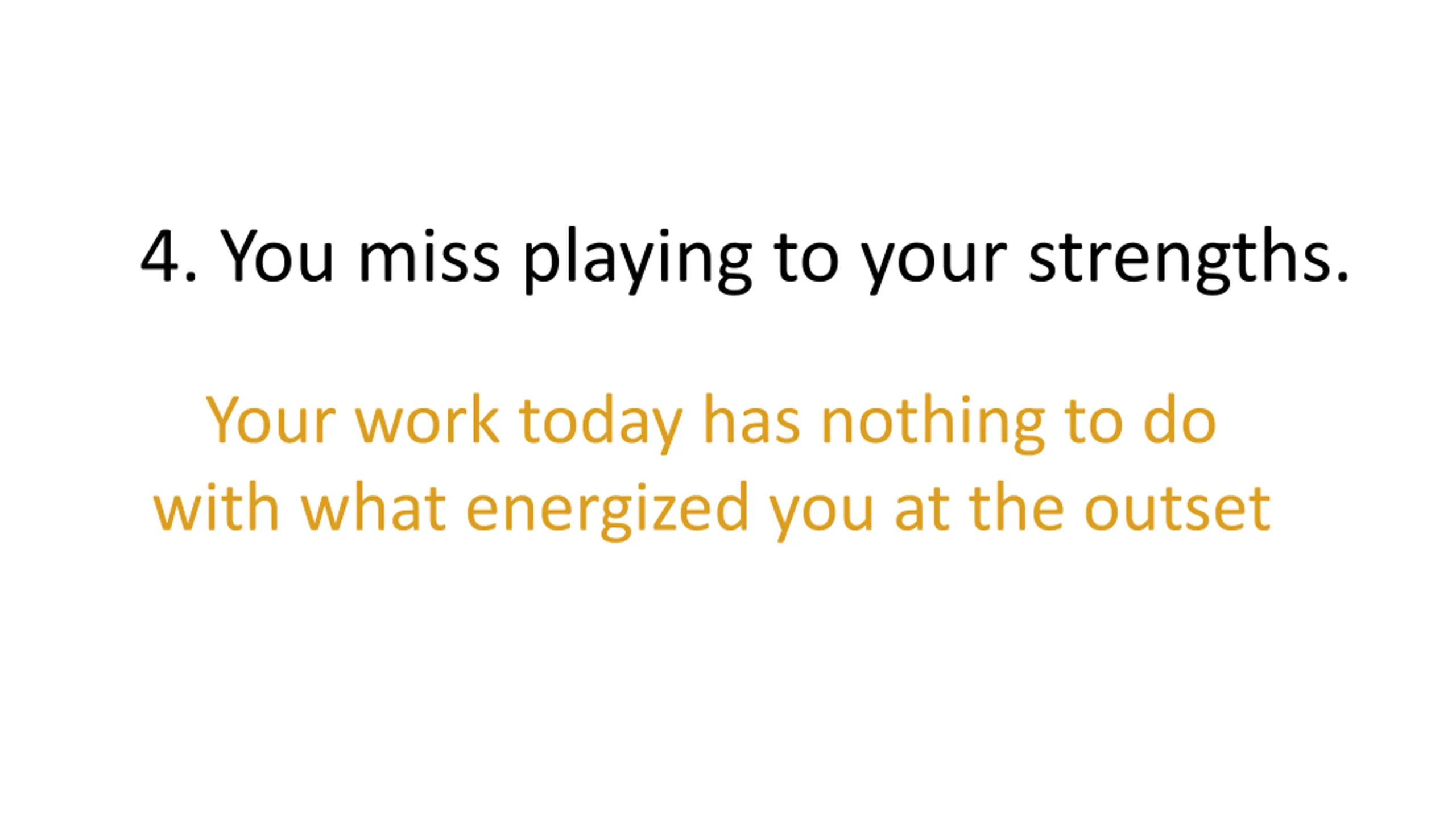 4. You miss playing to your strengths.

Your work today has nothing to do with what energized you at the outset